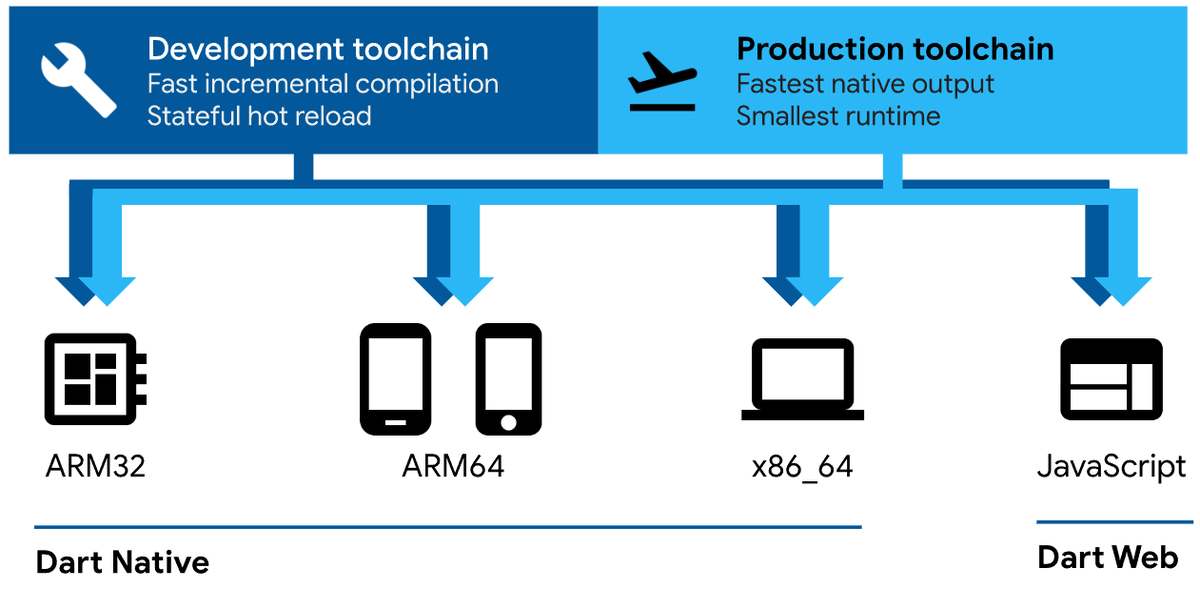 Development toolchain
Fast incremental compilation
Stateful hot reload

Production toolchain
Fastest native output
Smallest runtime

ARM32

ARM64

x86_64

JavaScript

Dart Native

Dart Web